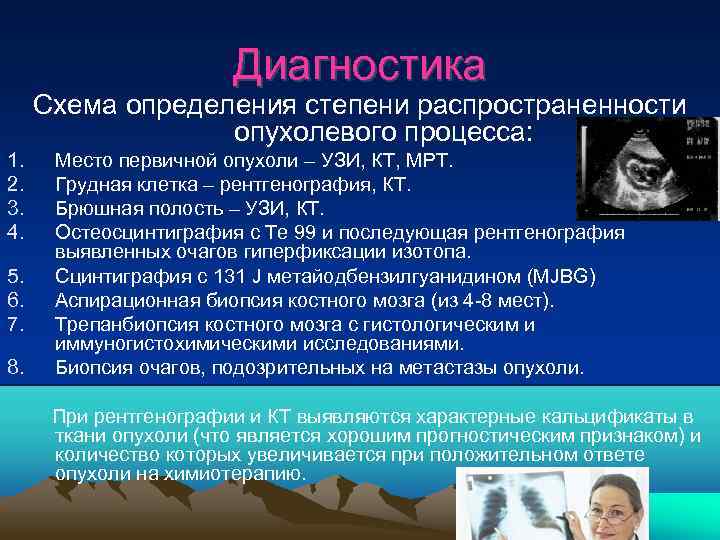 Диагностика

Схема определения степени распространенности опухолевого процесса:

1. Место первичной опухоли – УЗИ, КТ, МРТ.
2. Грудная клетка – рентгенография, КТ.
3. Брюшная полость – УЗИ, КТ.
4. Остеосцинтиграфия с Те 99 и последующая рентгенография выявленных очагов гиперфиксации изотопа.
5. Сцинтиграфия с 131 J метайодбензилгуанидином (MJBG)
6. Аспирационная биопсия костного мозга (из 4-8 мест).
7. Трепанбиопсия костного мозга с гистологическим и иммуногистохимическими исследованиями.
8. Биопсия очагов, подозрительных на метастазы опухоли.

При рентгенографии и КТ выявляются характерные кальцификаты в ткани опухоли (что является хорошим прогностическим признаком) и количество которых увеличивается при положительном ответе опухоли на химиотерапию.